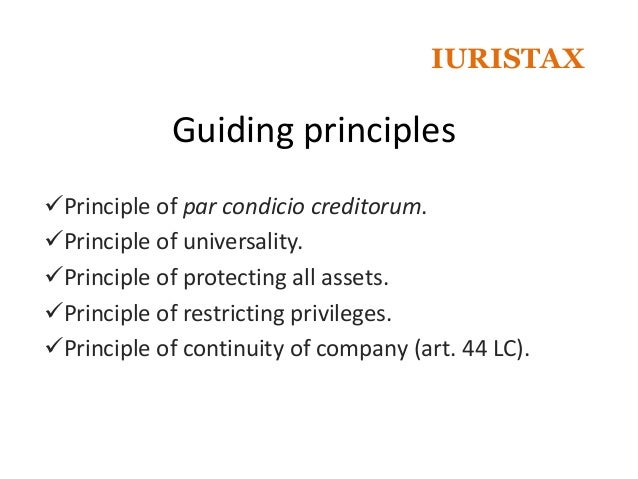 IURISTAX

Guiding principles

✓Principle of par condicio creditorum.
✓Principle of universality.
✓Principle of protecting all assets.
✓Principle of restricting privileges.
✓Principle of continuity of company (art. 44 LC).